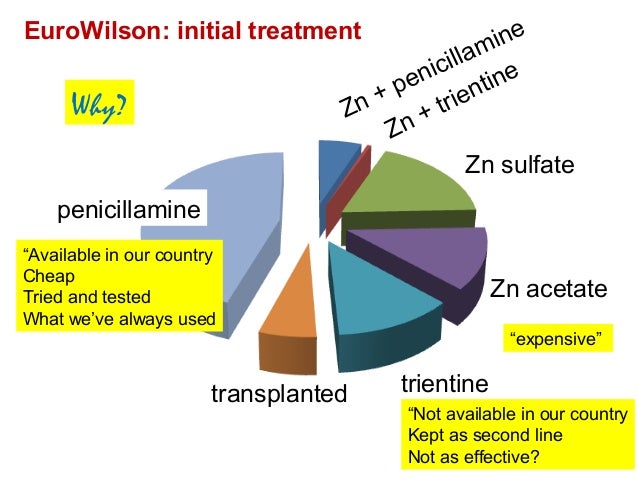 EuroWilson: initial treatment

Why?

Zn + penicillamine
Zn + trientine

Zn sulfate

penicillamine

"Available in our country
Cheap
Tried and tested
What we've always used

Zn acetate

"expensive"

transplanted

trientine

"Not available in our country
Kept as second line
Not as effective?